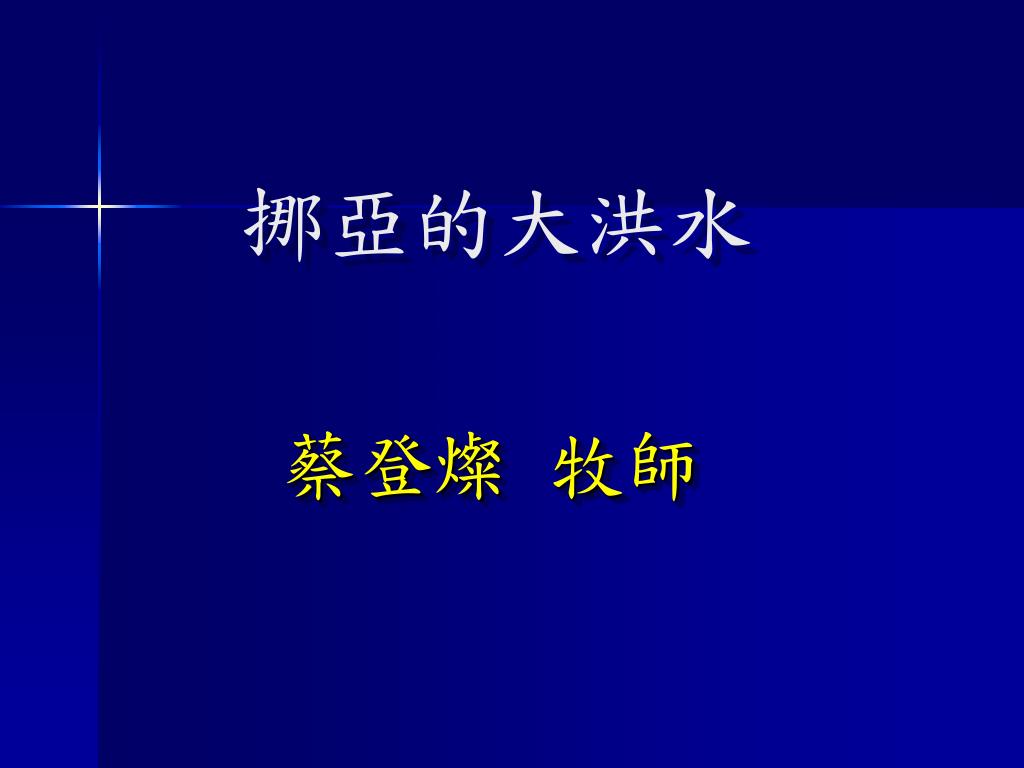 挪亞的大洪水

蔡登燦 牧師